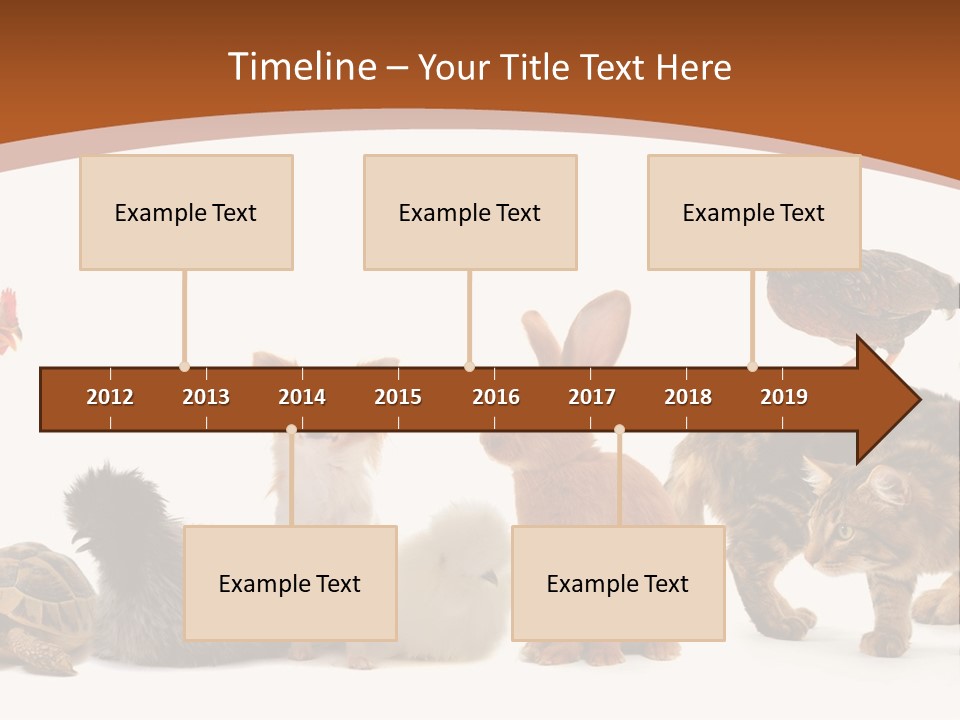 Timeline – Your Title Text Here

Example Text

Example Text

Example Text

2012 2013 2014 2015 2016 2017 2018 2019

Example Text

Example Text